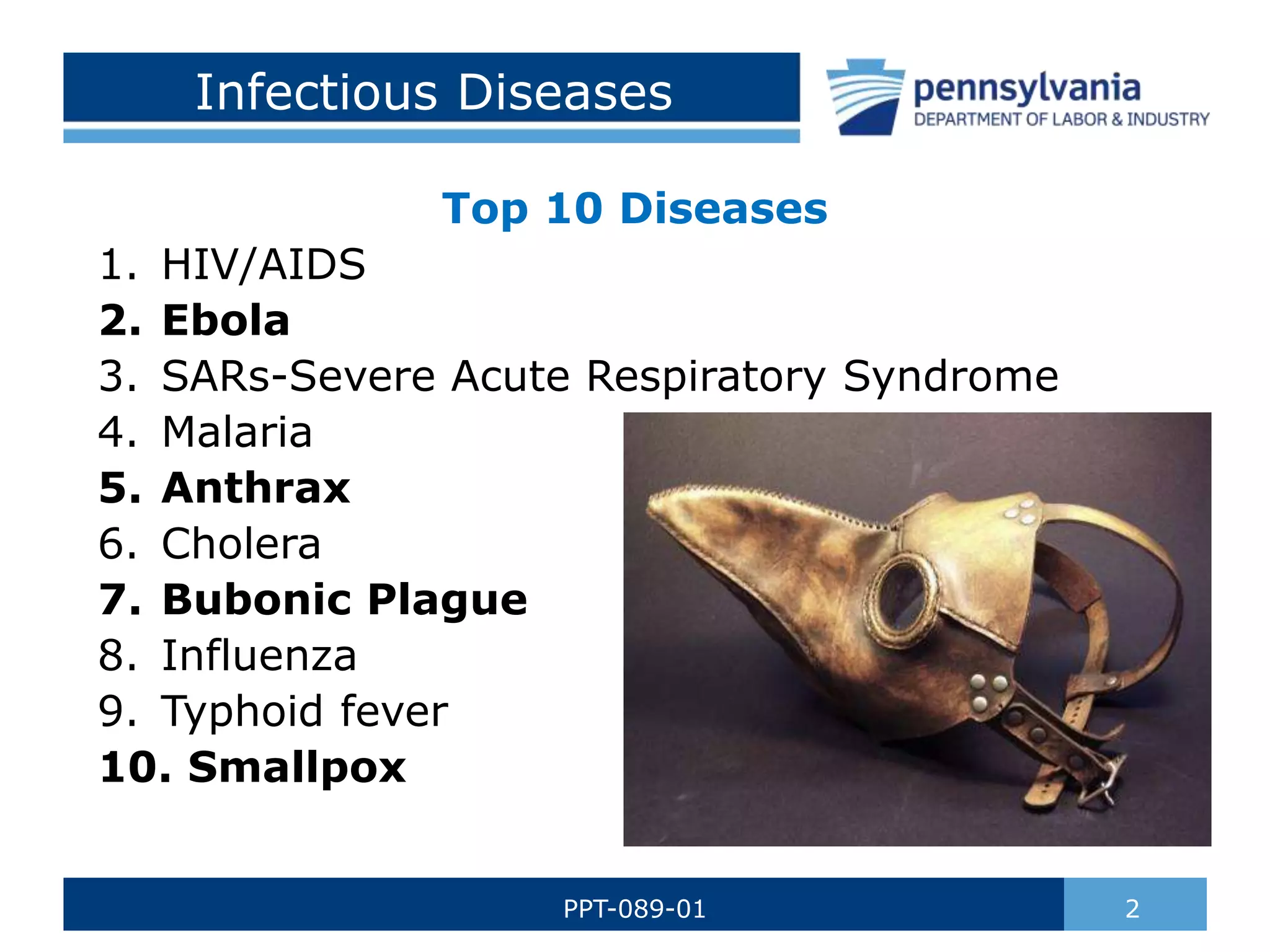 Infectious Diseases

pennsylvania
DEPARTMENT OF LABOR & INDUSTRY

Top 10 Diseases

1. HIV/AIDS
2. Ebola
3. SARs-Severe Acute Respiratory Syndrome
4. Malaria
5. Anthrax
6. Cholera
7. Bubonic Plague
8. Influenza
9. Typhoid fever
10. Smallpox

PPT-089-01

2